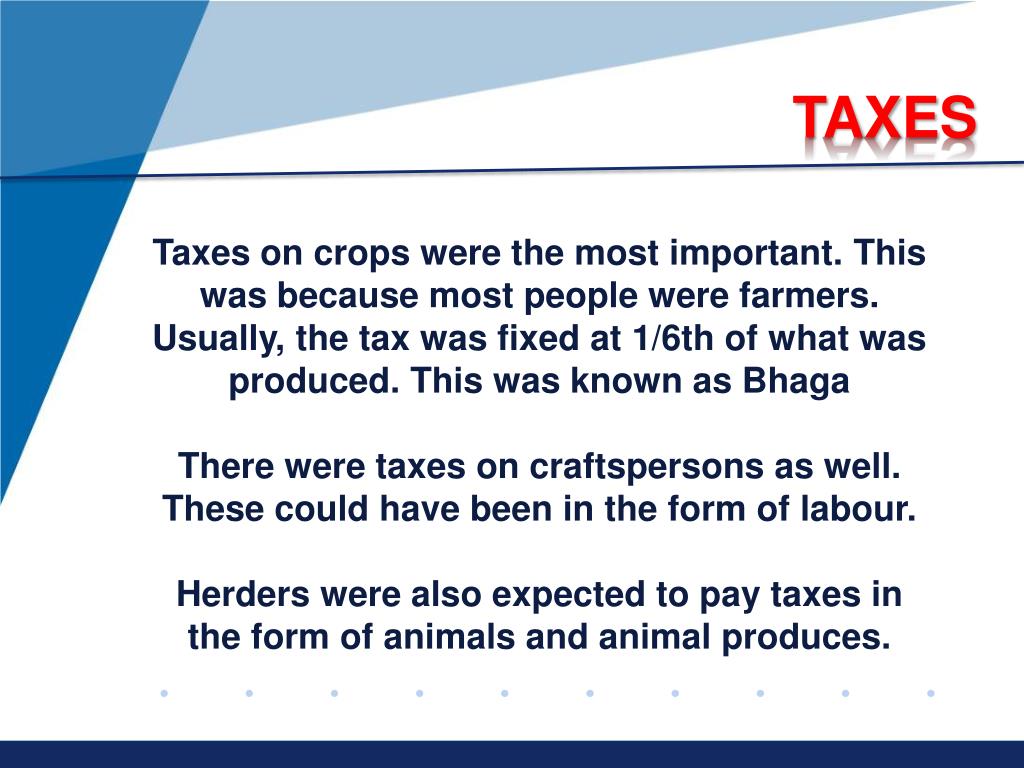 TAXES

Taxes on crops were the most important. This was because most people were farmers. Usually, the tax was fixed at 1/6th of what was produced. This was known as Bhaga

There were taxes on craftspersons as well. These could have been in the form of labour.

Herders were also expected to pay taxes in the form of animals and animal produces.